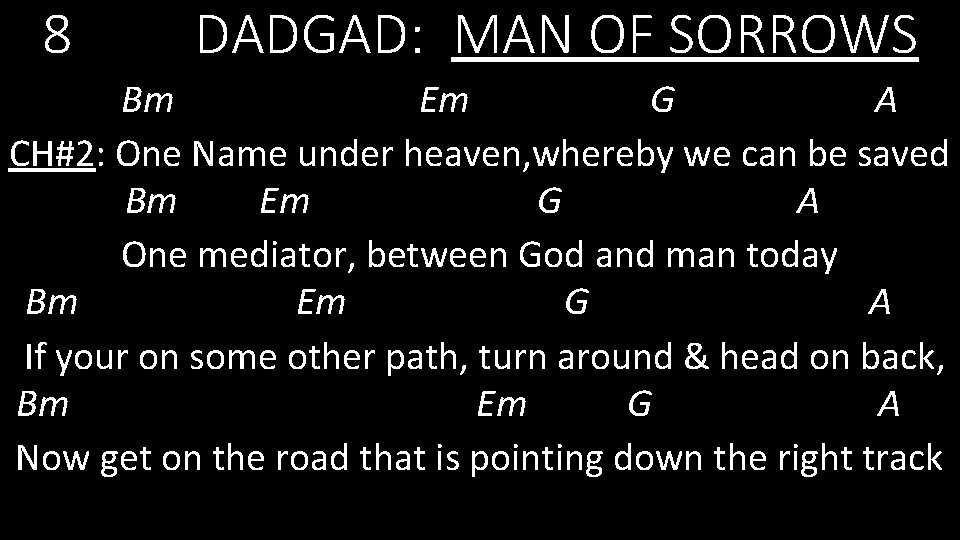 8 DADGAD: MAN OF SORROWS

Bm Em G A
CH#2: One Name under heaven,whereby we can be saved
Bm Em G A
One mediator, between God and man today
Bm Em G A
If your on some other path, turn around & head on back,
Bm Em G A
Now get on the road that is pointing down the right track